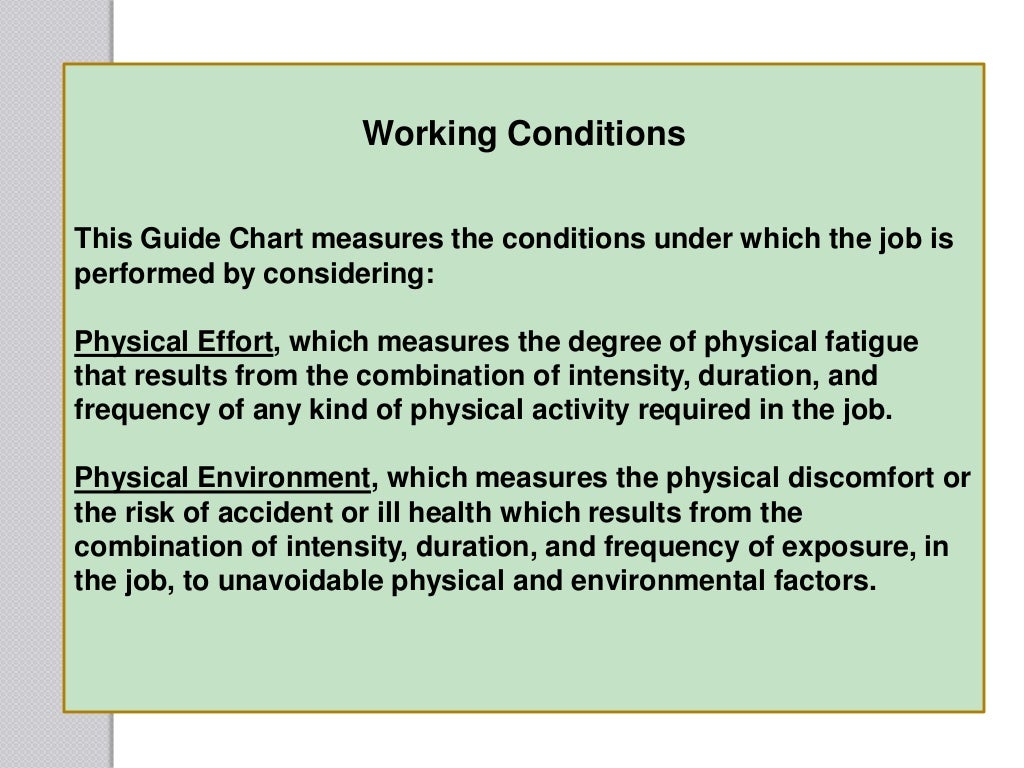 Working Conditions

This Guide Chart measures the conditions under which the job is performed by considering:

Physical Effort, which measures the degree of physical fatigue that results from the combination of intensity, duration, and frequency of any kind of physical activity required in the job.

Physical Environment, which measures the physical discomfort or the risk of accident or ill health which results from the combination of intensity, duration, and frequency of exposure, in the job, to unavoidable physical and environmental factors.